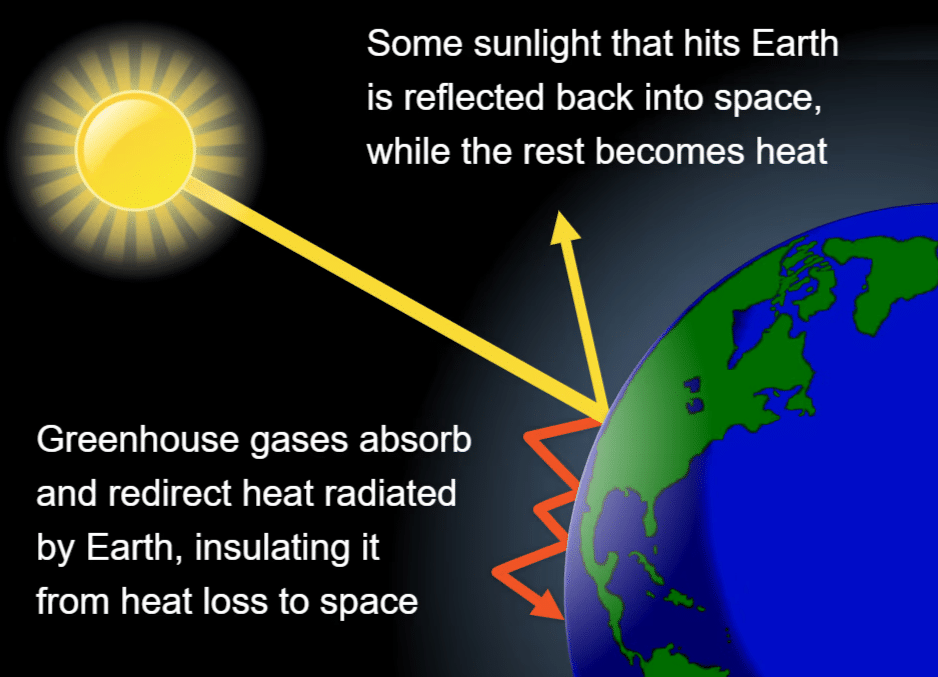 Some sunlight that hits Earth is reflected back into space, while the rest becomes heat

Greenhouse gases absorb and redirect heat radiated by Earth, insulating it from heat loss to space